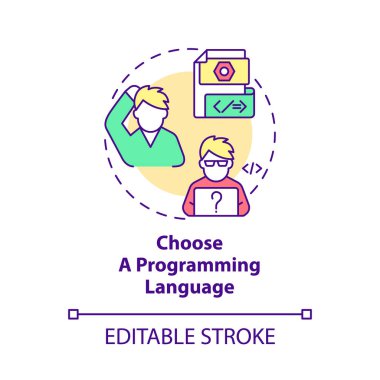 </=>

</>

?

Choose A Programming Language

EDITABLE STROKE